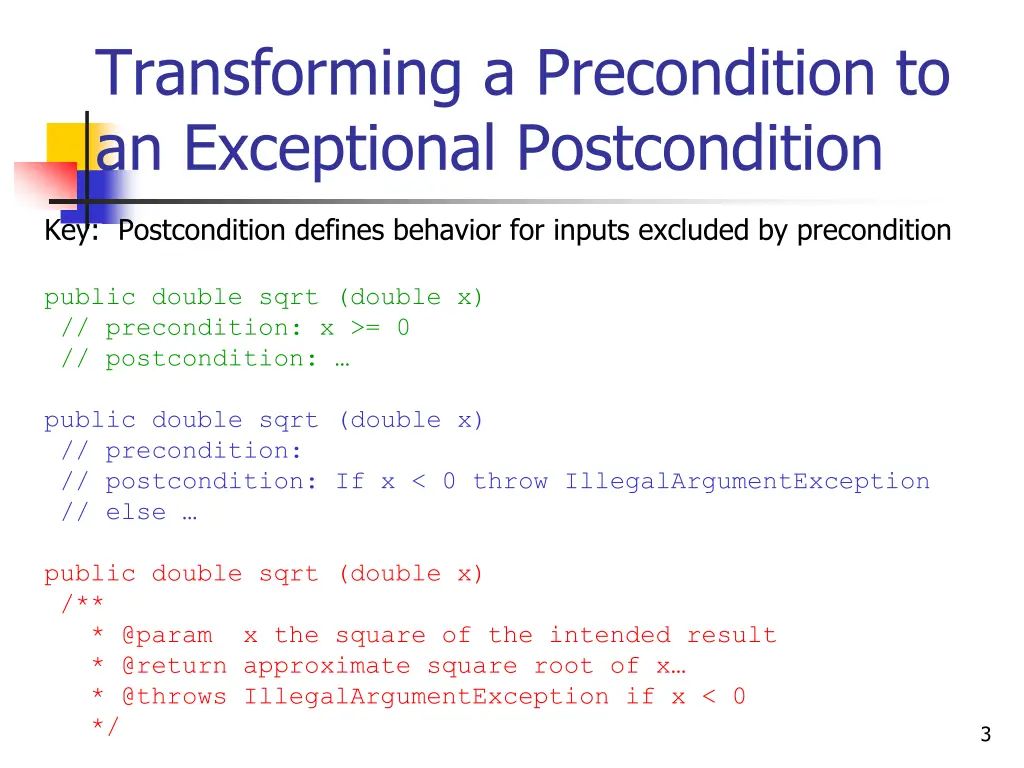 Transforming a Precondition to an Exceptional Postcondition

Key: Postcondition defines behavior for inputs excluded by precondition

public double sqrt (double x)
 // precondition: x >= 0
 // postcondition: …

public double sqrt (double x)
 // precondition:
 // postcondition: If x < 0 throw IllegalArgumentException
 // else …

public double sqrt (double x)
 /**
 * @param x the square of the intended result
 * @return approximate square root of x…
 * @throws IllegalArgumentException if x < 0
 */

3